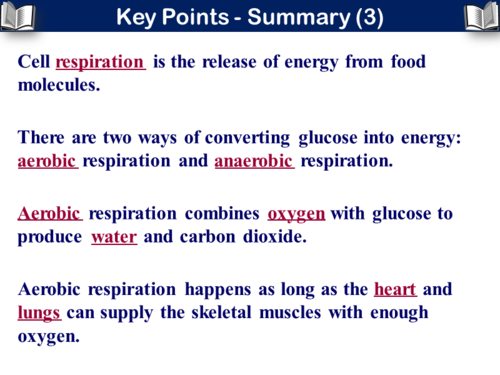 Key Points - Summary (3)

Cell respiration is the release of energy from food molecules.

There are two ways of converting glucose into energy: aerobic respiration and anaerobic respiration.

Aerobic respiration combines oxygen with glucose to produce water and carbon dioxide.

Aerobic respiration happens as long as the heart and lungs can supply the skeletal muscles with enough oxygen.